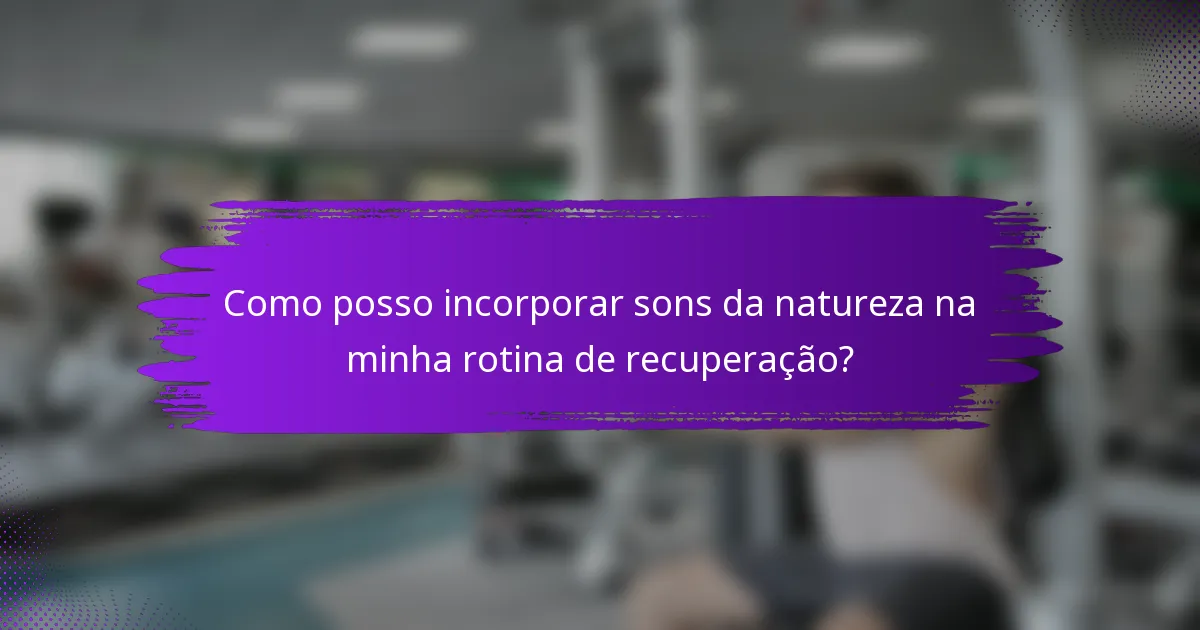 Como posso incorporar sons da natureza na minha rotina de recuperação?